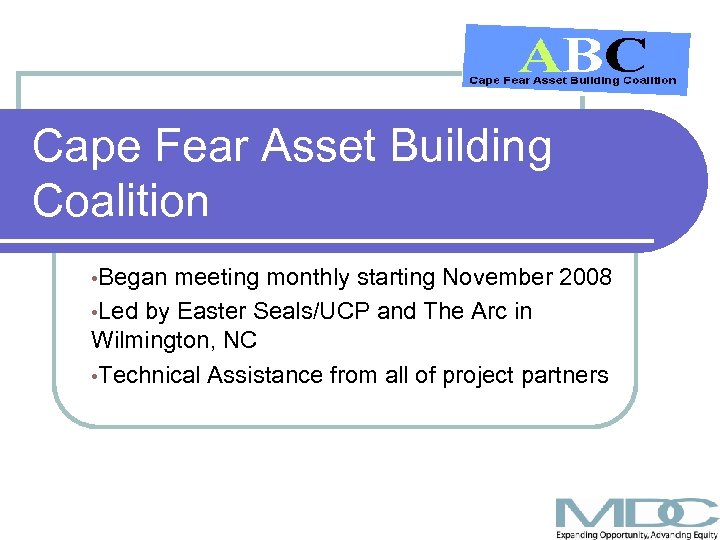 ABC
Cape Fear Asset Building Coalition

Cape Fear Asset Building Coalition

•Began meeting monthly starting November 2008

•Led by Easter Seals/UCP and The Arc in Wilmington, NC

•Technical Assistance from all of project partners

MDC
Expanding Opportunity, Advancing Equity